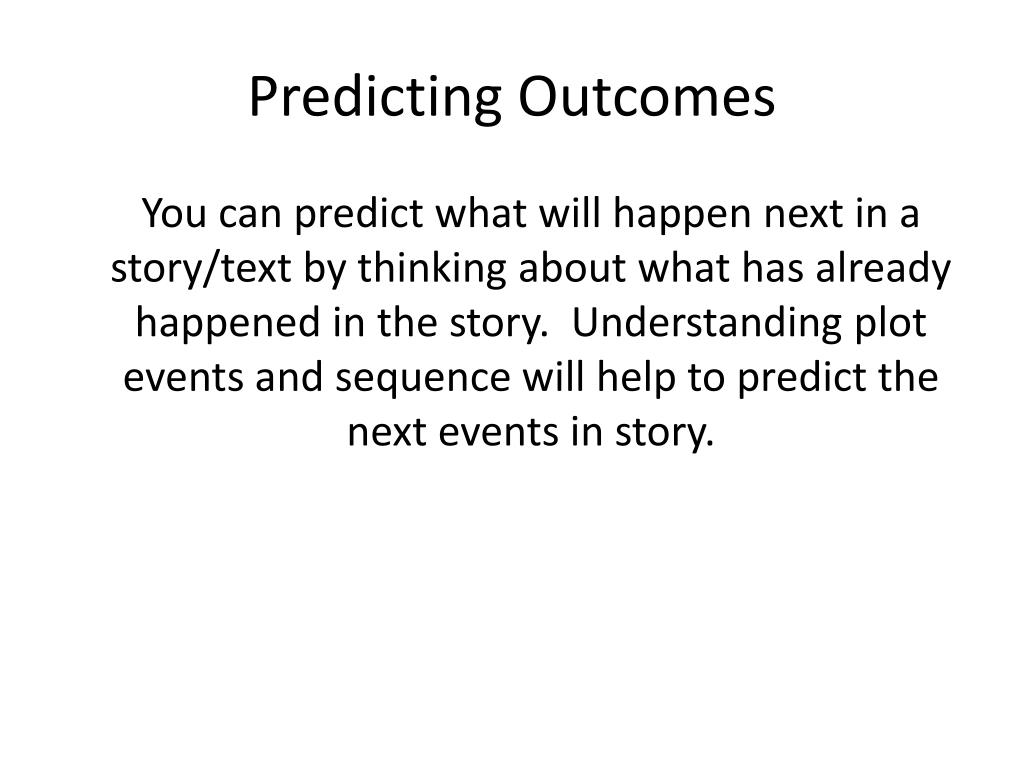 Predicting Outcomes

You can predict what will happen next in a story/text by thinking about what has already happened in the story.  Understanding plot events and sequence will help to predict the next events in story.